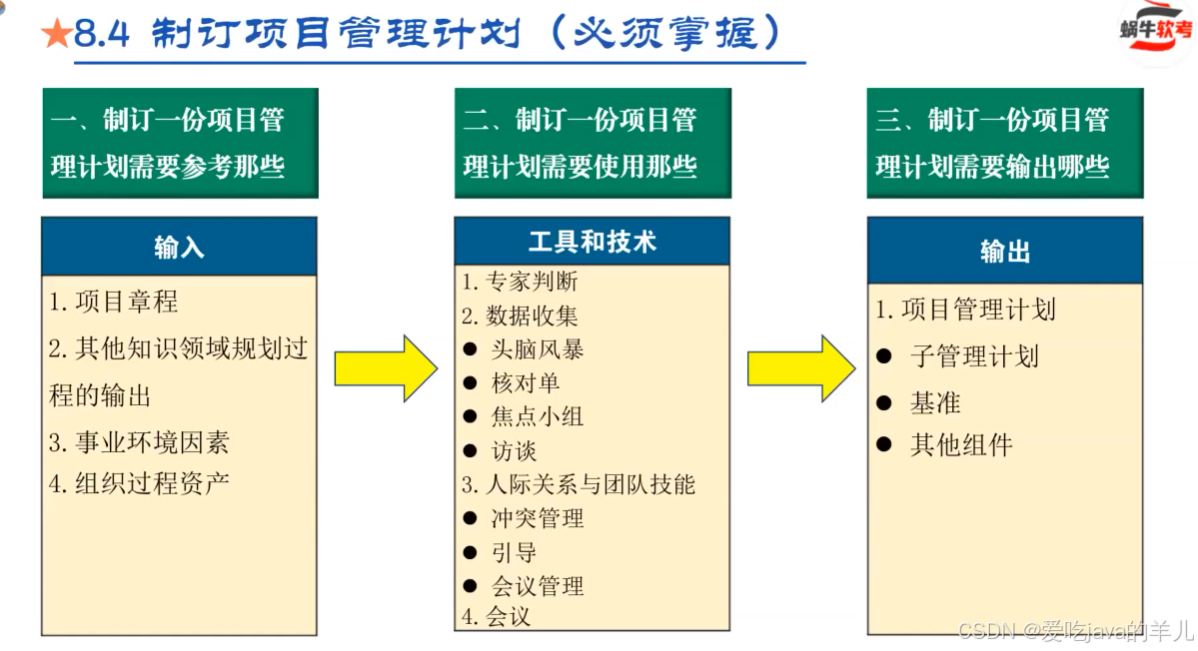 ★8.4 制订项目管理计划（必须掌握）

蜗牛软考

一、制订一份项目管理计划需要参考那些

输入

1.项目章程
2.其他知识领域规划过程的输出
3.事业环境因素
4.组织过程资产

二、制订一份项目管理计划需要使用那些

工具和技术

1.专家判断
2.数据收集
• 头脑风暴
• 核对单
• 焦点小组
• 访谈
3.人际关系与团队技能
• 冲突管理
• 引导
• 会议管理
4.会议

三、制订一份项目管理计划需要输出哪些

输出

1.项目管理计划
• 子管理计划
• 基准
• 其他组件

CSDN @爱吃java的羊儿